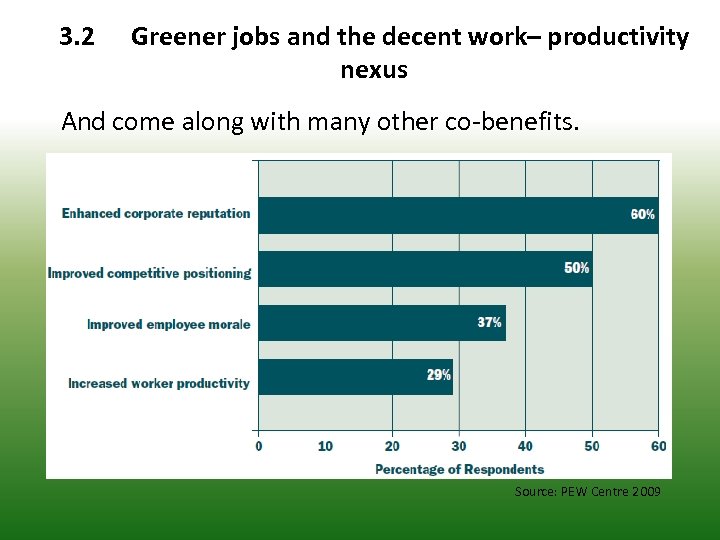 3.2 Greener jobs and the decent work– productivity nexus

And come along with many other co-benefits.

Enhanced corporate reputation
60%
Improved competitive positioning
50%
Improved employee morale
37%
Increased worker productivity
29%

0 10 20 30 40 50 60
Percentage of Respondents

Source: PEW Centre 2009